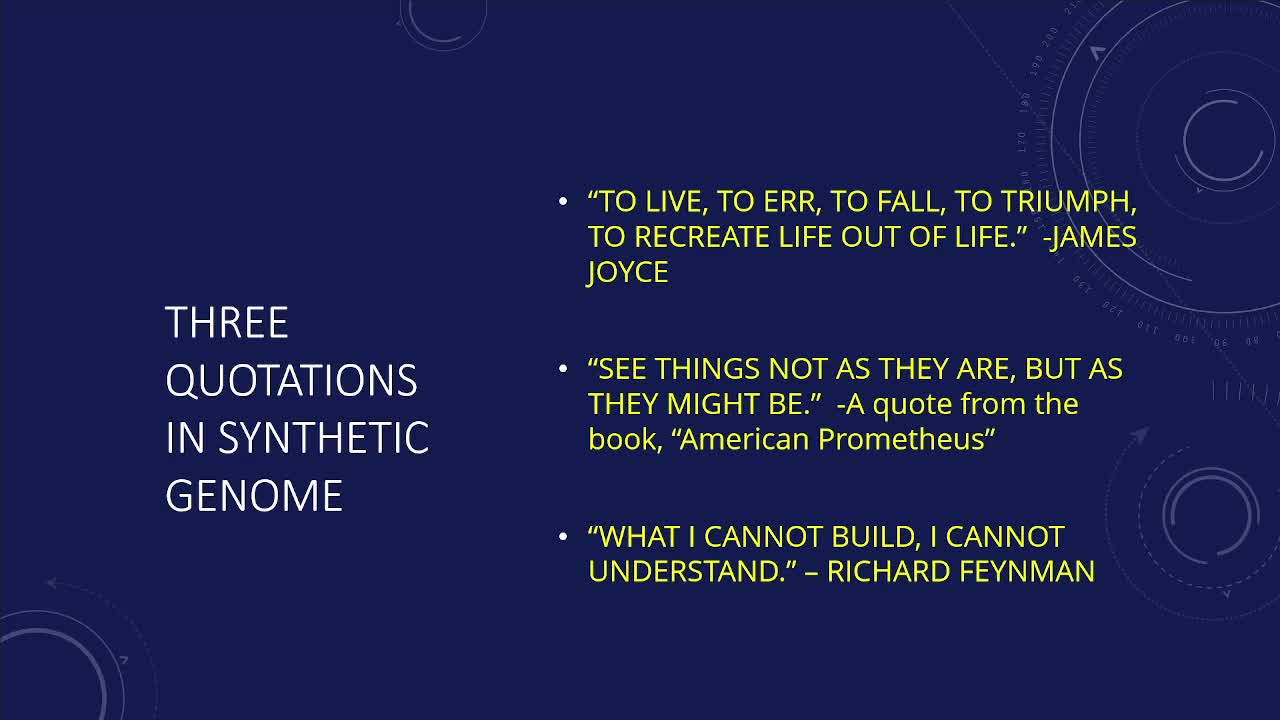 THREE QUOTATIONS IN SYNTHETIC GENOME

• “TO LIVE, TO ERR, TO FALL, TO TRIUMPH, TO RECREATE LIFE OUT OF LIFE.” -JAMES JOYCE

• “SEE THINGS NOT AS THEY ARE, BUT AS THEY MIGHT BE.” -A quote from the book, “American Prometheus”

• “WHAT I CANNOT BUILD, I CANNOT UNDERSTAND.” – RICHARD FEYNMAN